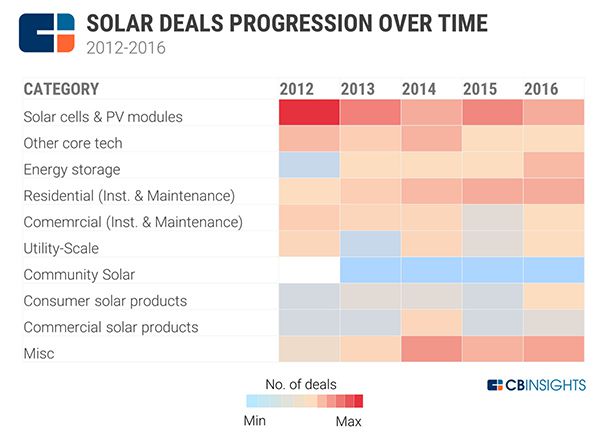 SOLAR DEALS PROGRESSION OVER TIME
2012-2016

| CATEGORY | 2012 | 2013 | 2014 | 2015 | 2016 |
|---|---|---|---|---|---|
| Solar cells & PV modules | | | | | |
| Other core tech | | | | | |
| Energy storage | | | | | |
| Residential (Inst. & Maintenance) | | | | | |
| Comemrcial (Inst. & Maintenance) | | | | | |
| Utility-Scale | | | | | |
| Community Solar | | | | | |
| Consumer solar products | | | | | |
| Commercial solar products | | | | | |
| Misc | | | | | |

No. of deals
Min
Max

CBINSIGHTS